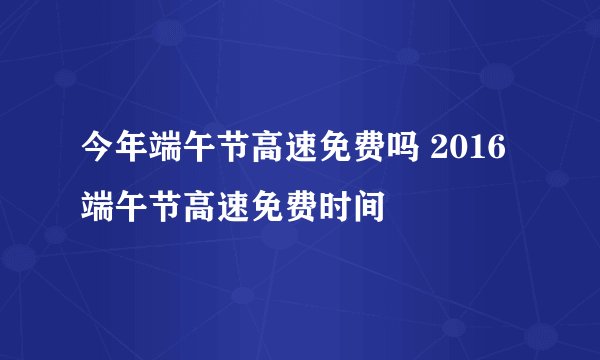 今年端午节高速免费吗 2016 端午节高速免费时间